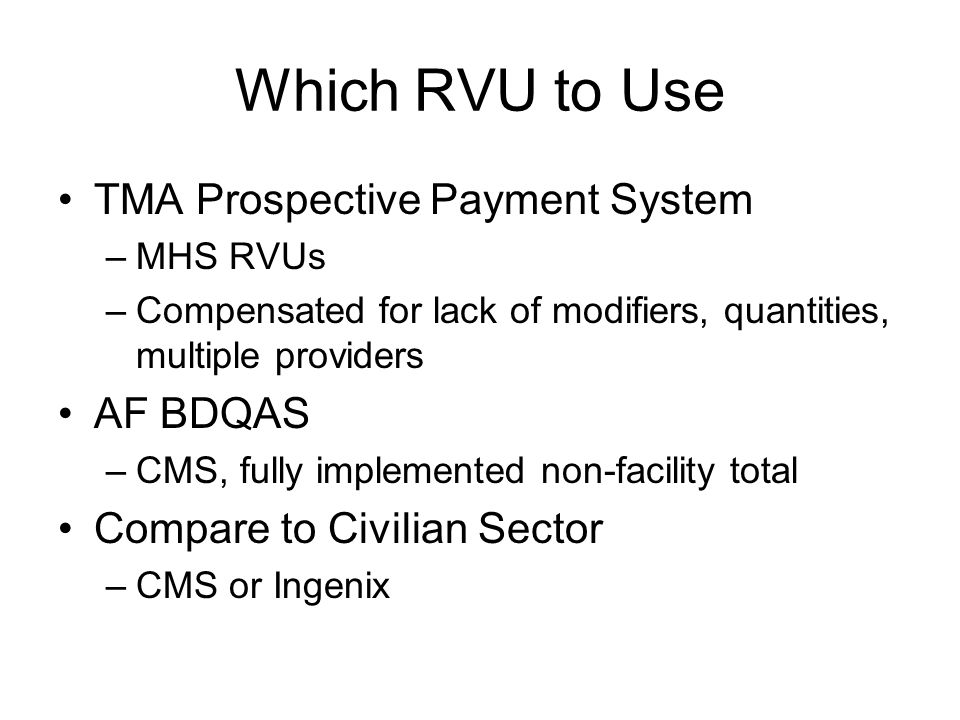 Which RVU to Use

• TMA Prospective Payment System
– MHS RVUs
– Compensated for lack of modifiers, quantities, multiple providers
• AF BDQAS
– CMS, fully implemented non-facility total
• Compare to Civilian Sector
– CMS or Ingenix